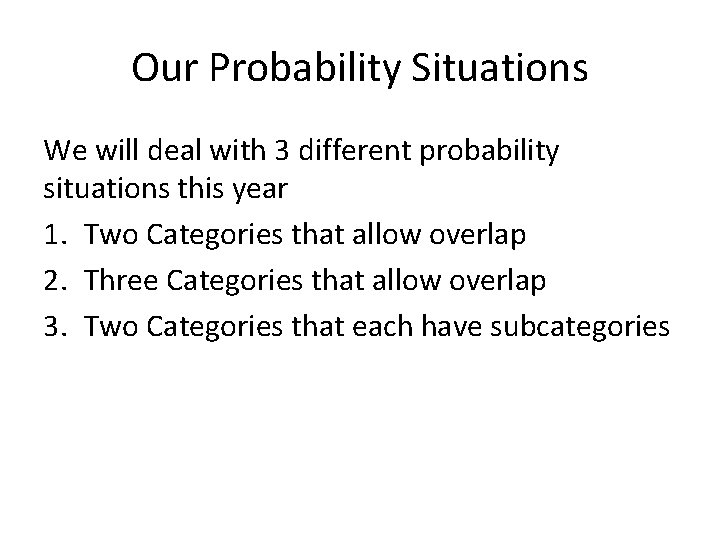 Our Probability Situations

We will deal with 3 different probability situations this year

1. Two Categories that allow overlap
2. Three Categories that allow overlap
3. Two Categories that each have subcategories